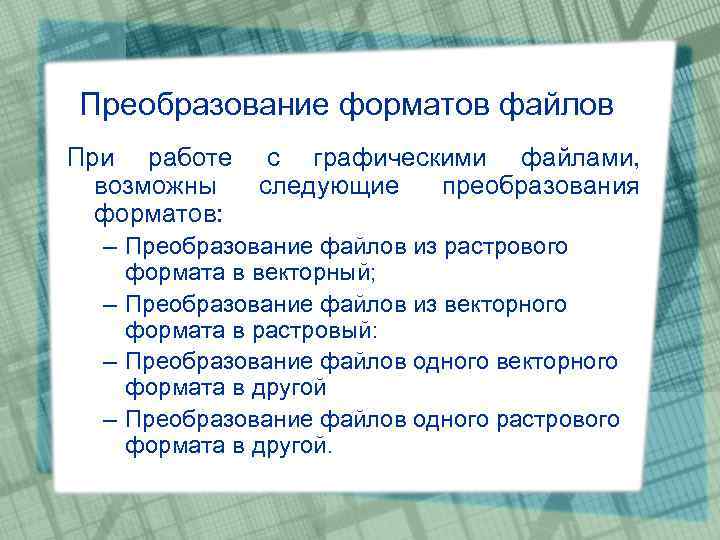 Преобразование форматов файлов

При работе с графическими файлами, возможны следующие преобразования форматов:

– Преобразование файлов из растрового формата в векторный;

– Преобразование файлов из векторного формата в растровый:

– Преобразование файлов одного векторного формата в другой

– Преобразование файлов одного растрового формата в другой.